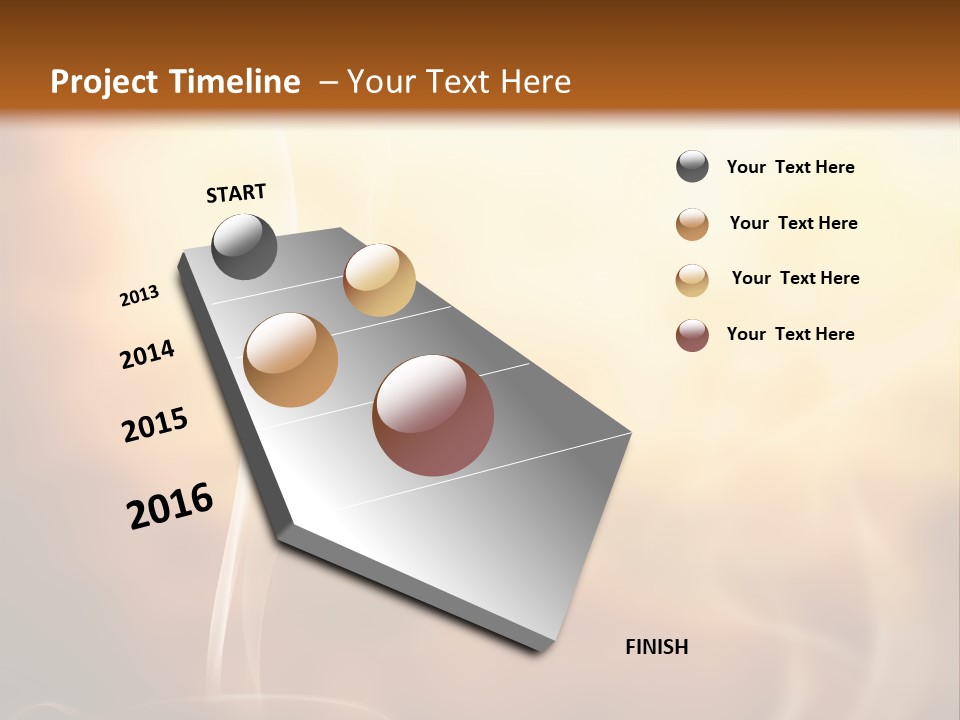 Project Timeline – Your Text Here

START

2013

2014

2015

2016

FINISH

Your Text Here

Your Text Here

Your Text Here

Your Text Here